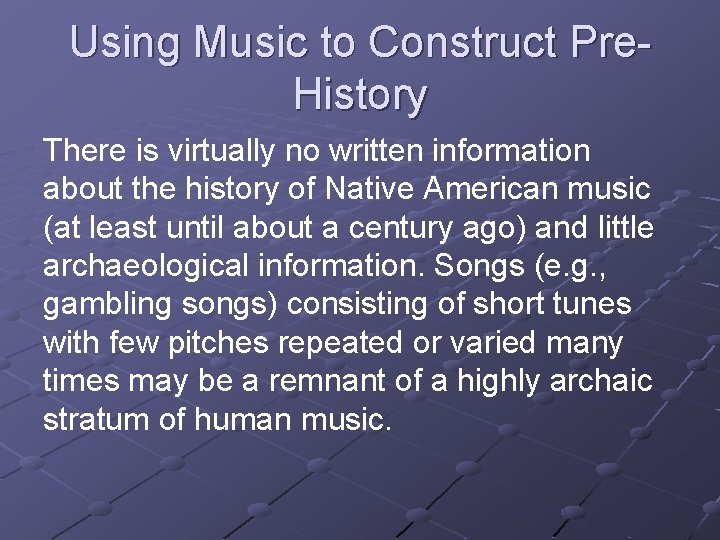 Using Music to Construct Pre-History

There is virtually no written information about the history of Native American music (at least until about a century ago) and little archaeological information. Songs (e.g., gambling songs) consisting of short tunes with few pitches repeated or varied many times may be a remnant of a highly archaic stratum of human music.